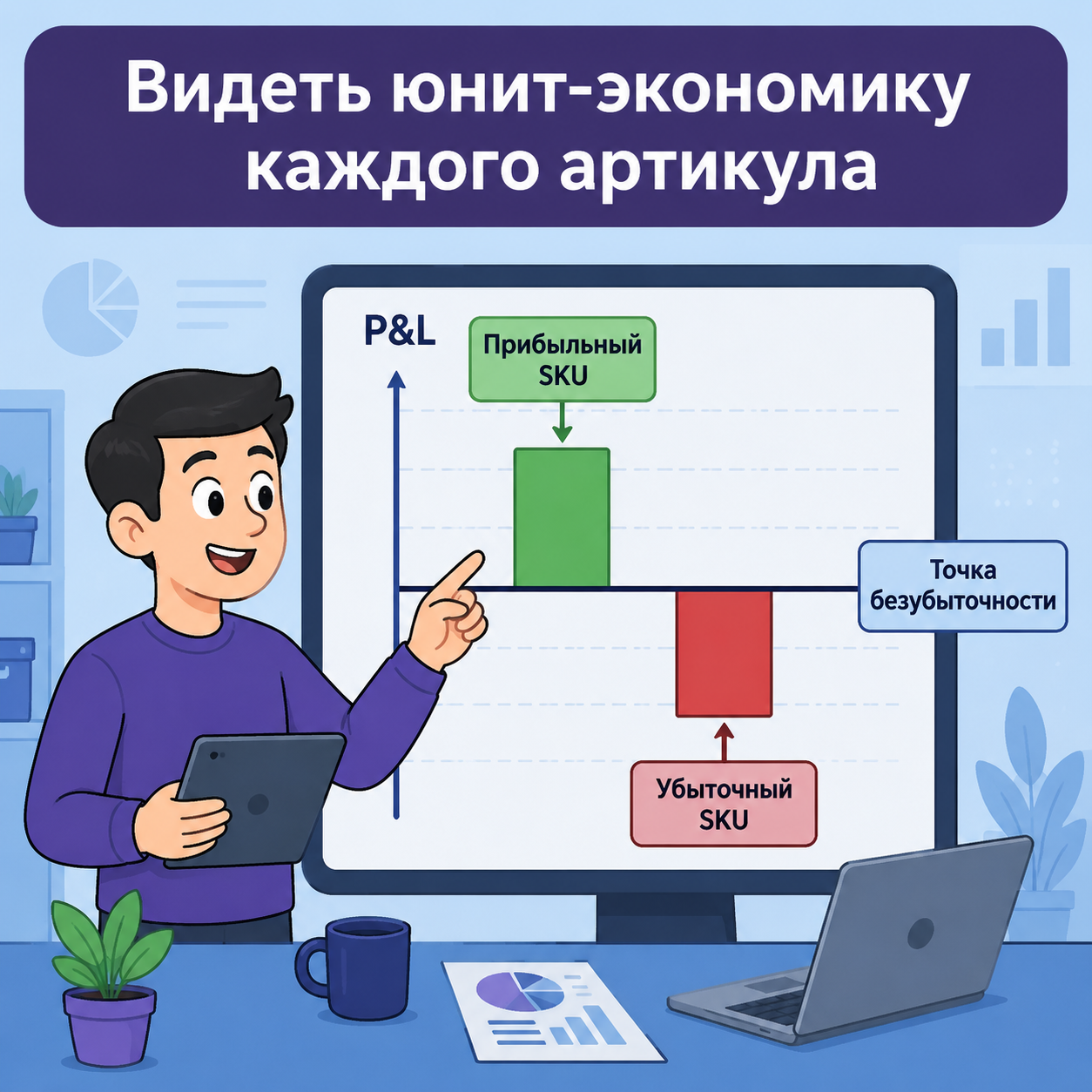 Видеть юнит-экономику каждого артикула

P&L

Прибыльный SKU

Точка безубыточности

Убыточный SKU